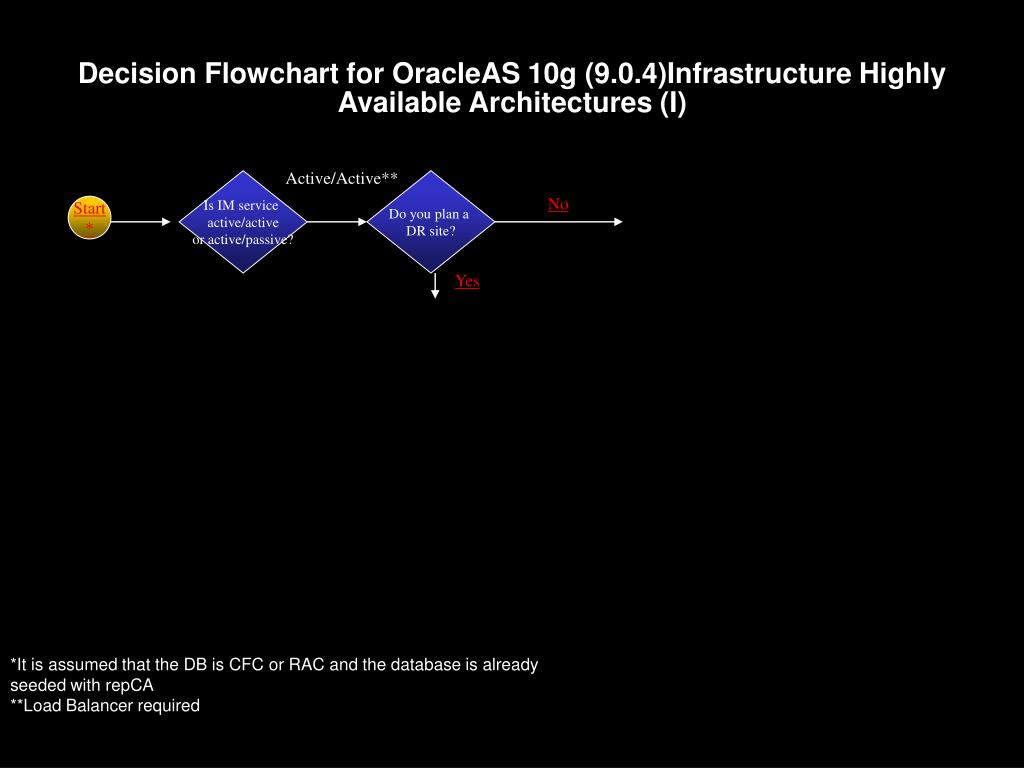 Decision Flowchart for OracleAS 10g (9.0.4)Infrastructure Highly Available Architectures (I)

Start *

Is IM service active/active or active/passive?

Active/Active**

Do you plan a DR site?

No

Yes

*It is assumed that the DB is CFC or RAC and the database is already seeded with repCA
**Load Balancer required